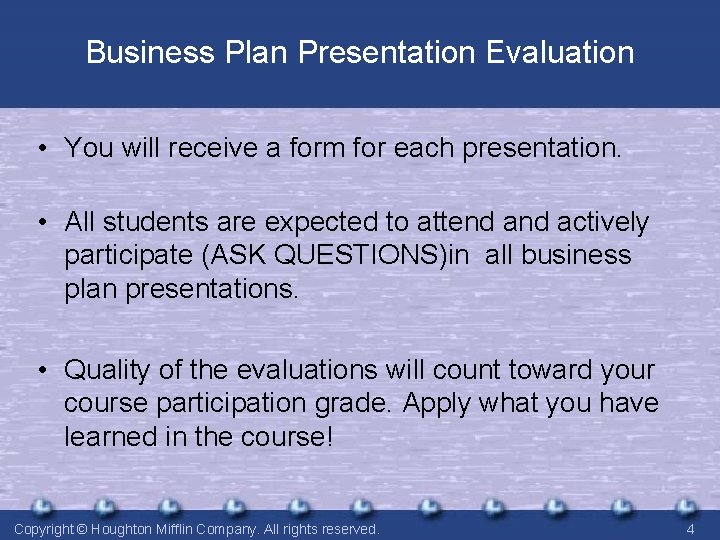 Business Plan Presentation Evaluation

• You will receive a form for each presentation.

• All students are expected to attend and actively participate (ASK QUESTIONS)in  all business plan presentations.

• Quality of the evaluations will count toward your course participation grade. Apply what you have learned in the course!

Copyright © Houghton Mifflin Company. All rights reserved.

4